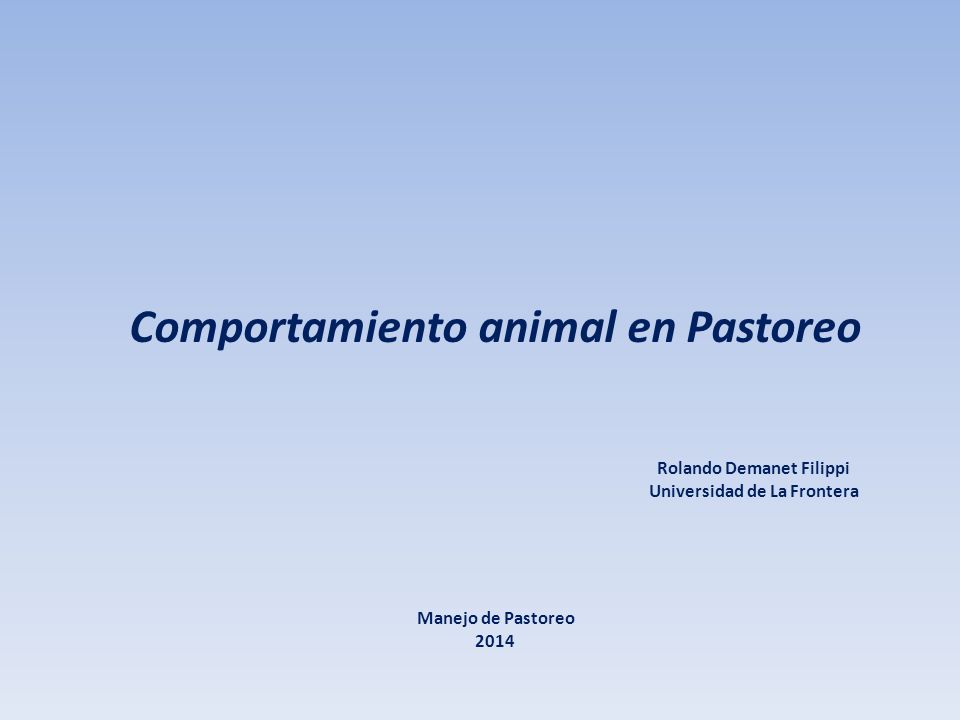 Comportamiento animal en Pastoreo

Rolando Demanet Filippi
Universidad de La Frontera

Manejo de Pastoreo
2014